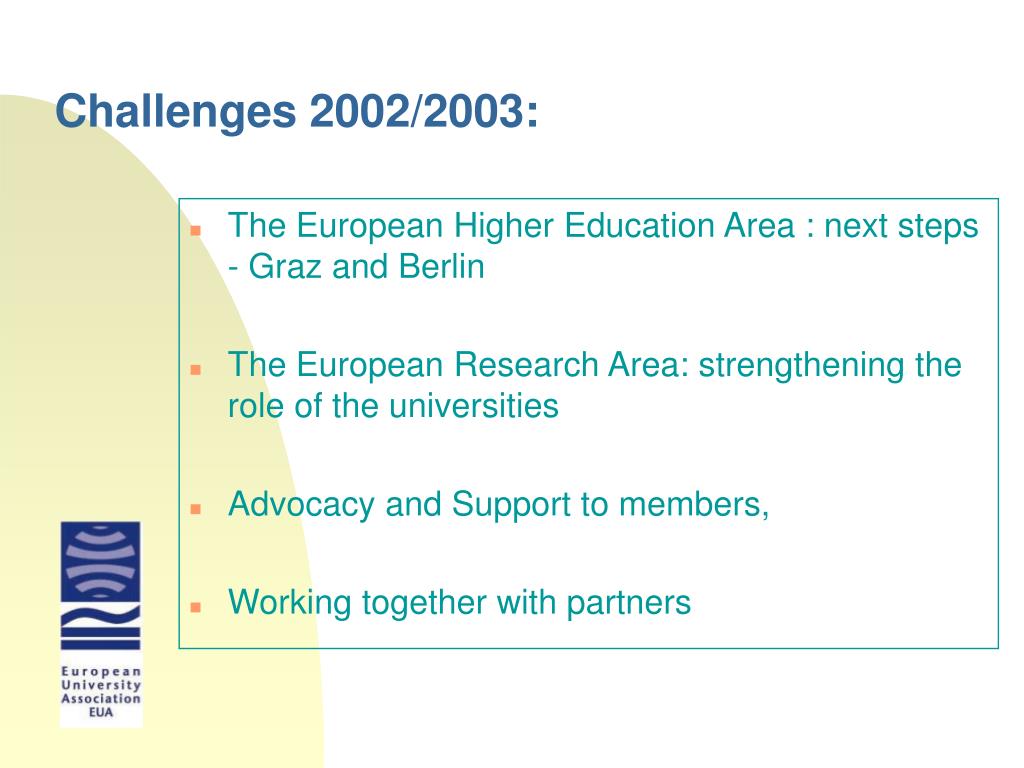 Challenges 2002/2003:

- The European Higher Education Area : next steps - Graz and Berlin

- The European Research Area: strengthening the role of the universities

- Advocacy and Support to members,

- Working together with partners

European
University
Association
EUA